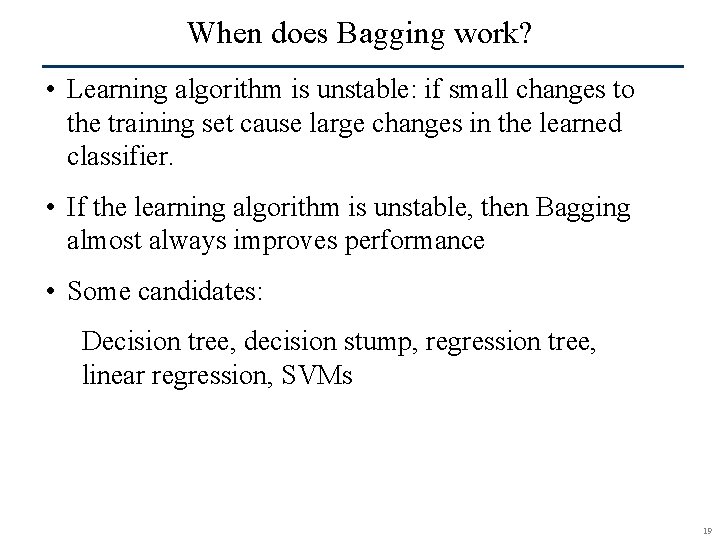 When does Bagging work?

• Learning algorithm is unstable: if small changes to the training set cause large changes in the learned classifier.

• If the learning algorithm is unstable, then Bagging almost always improves performance

• Some candidates:

Decision tree, decision stump, regression tree, linear regression, SVMs

19